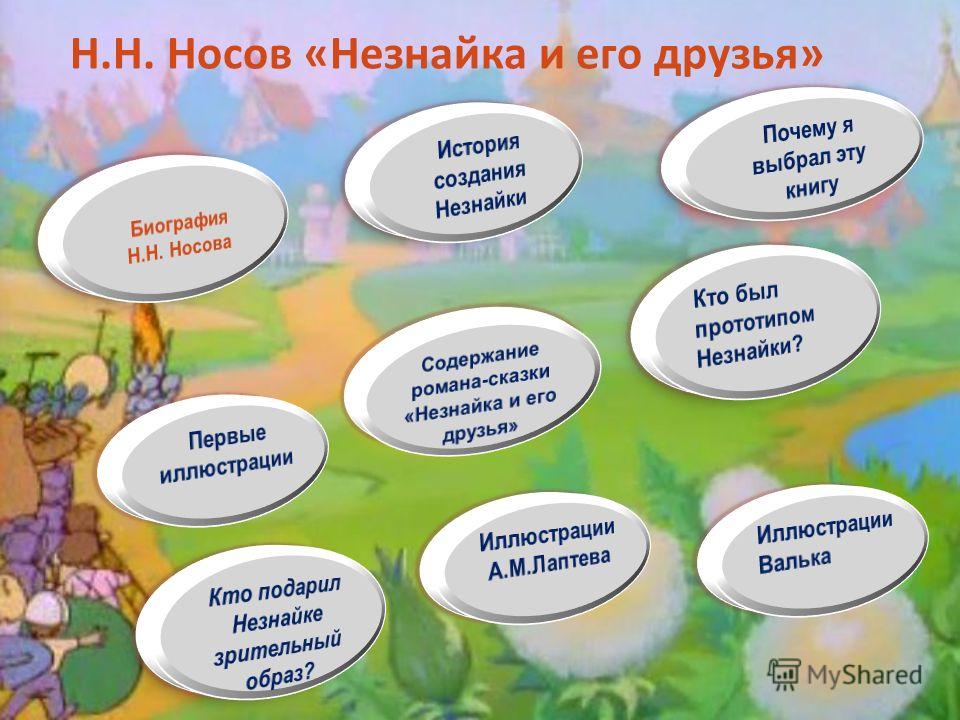 Н.Н. Носов «Незнайка и его друзья»

Биография Н.Н. Носова

История создания Незнайки

Почему я выбрал эту книгу

Кто был прототипом Незнайки?

Содержание романа-сказки «Незнайка и его друзья»

Первые иллюстрации

Кто подарил Незнайке зрительный образ?

Иллюстрации А.М.Лаптева

Иллюстрации Валька

MyShared